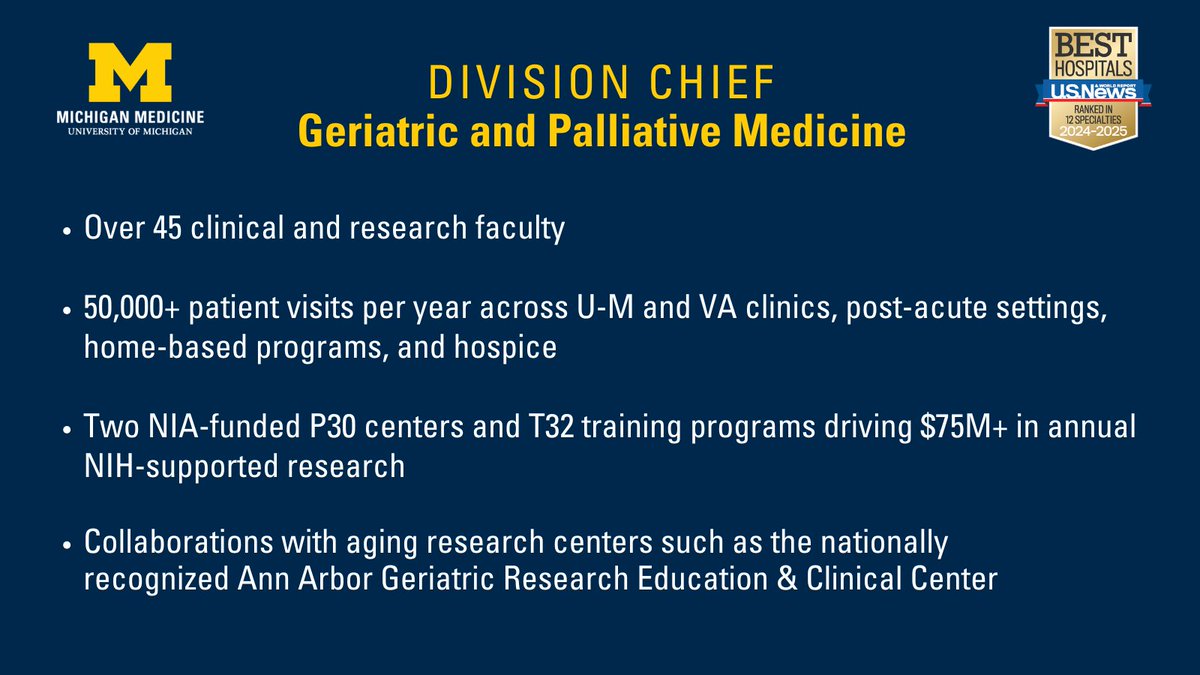 M
MICHIGAN MEDICINE
UNIVERSITY OF MICHIGAN

DIVISION CHIEF
Geriatric and Palliative Medicine

BEST HOSPITALS
U.S.News & WORLD REPORT
RANKED IN 12 SPECIALTIES
2024-2025

• Over 45 clinical and research faculty

• 50,000+ patient visits per year across U-M and VA clinics, post-acute settings, home-based programs, and hospice

• Two NIA-funded P30 centers and T32 training programs driving $75M+ in annual NIH-supported research

• Collaborations with aging research centers such as the nationally recognized Ann Arbor Geriatric Research Education & Clinical Center